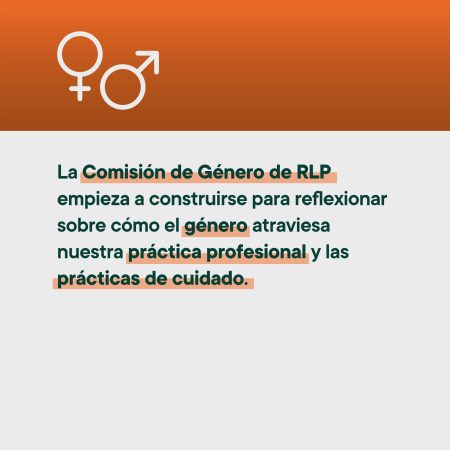 La Comisión de Género de RLP empieza a construirse para reflexionar sobre cómo el género atraviesa nuestra práctica profesional y las prácticas de cuidado.